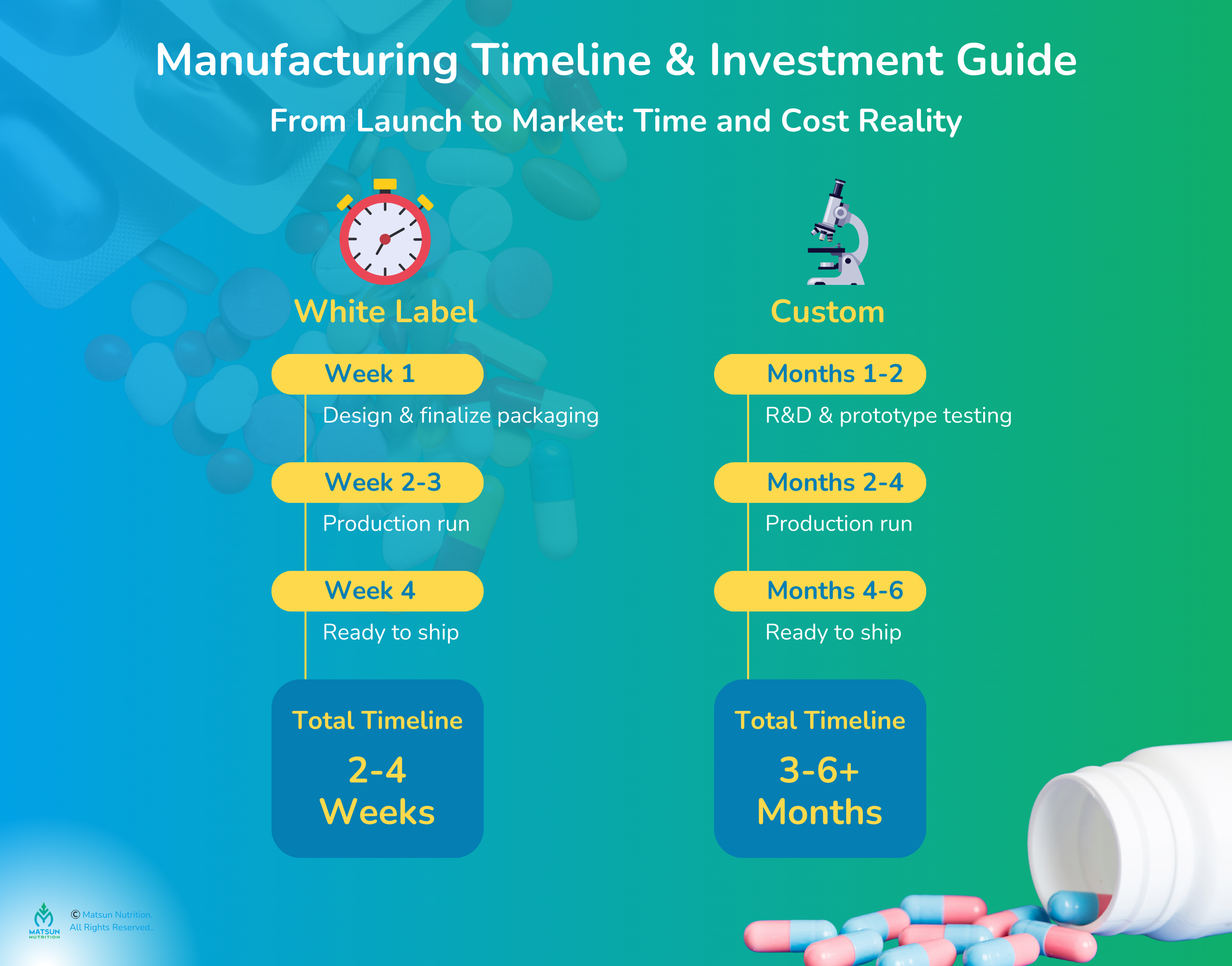 Manufacturing Timeline & Investment Guide

From Launch to Market: Time and Cost Reality

White Label

Week 1

Design & finalize packaging

Week 2-3

Production run

Week 4

Ready to ship

Total Timeline

2-4 Weeks

Custom

Months 1-2

R&D & prototype testing

Months 2-4

Production run

Months 4-6

Ready to ship

Total Timeline

3-6+ Months

MATSUN NUTRITION

© Matsun Nutrition. All Rights Reserved..